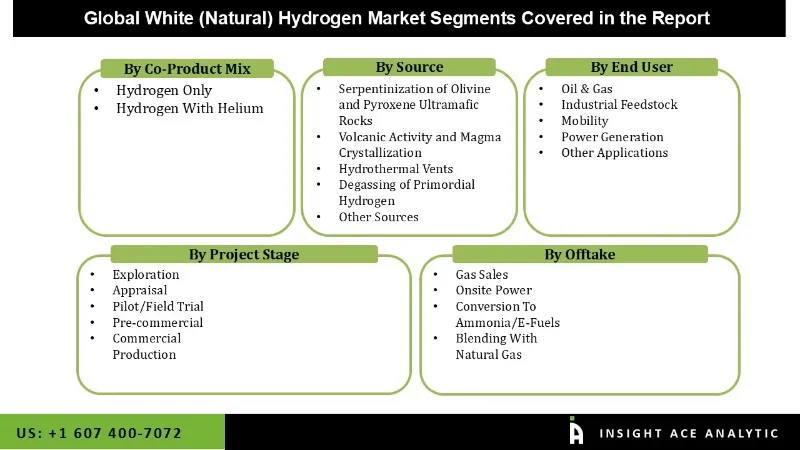 Global White (Natural) Hydrogen Market Segments Covered in the Report

By Co-Product Mix
• Hydrogen Only
• Hydrogen With Helium

By Source
• Serpentinization of Olivine and Pyroxene Ultramafic Rocks
• Volcanic Activity and Magma Crystallization
• Hydrothermal Vents
• Degassing of Primordial Hydrogen
• Other Sources

By End User
• Oil & Gas
• Industrial Feedstock
• Mobility
• Power Generation
• Other Applications

By Project Stage
• Exploration
• Appraisal
• Pilot/Field Trial
• Pre-commercial
• Commercial Production

By Offtake
• Gas Sales
• Onsite Power
• Conversion To Ammonia/E-Fuels
• Blending With Natural Gas

US: +1 607 400-7072

INSIGHT ACE ANALYTIC